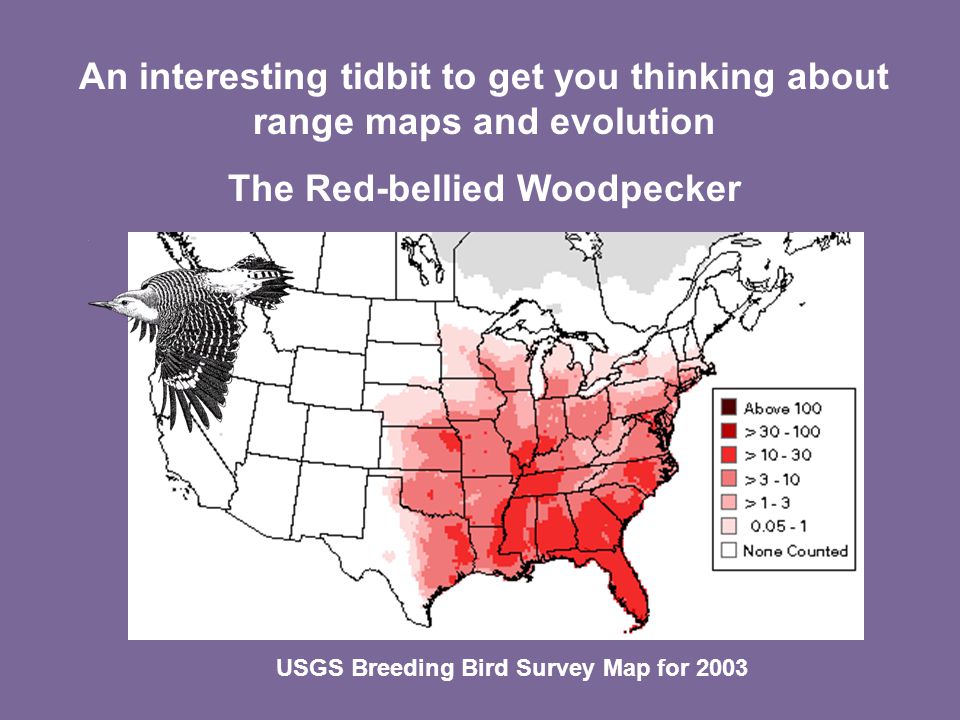 An interesting tidbit to get you thinking about range maps and evolution

The Red-bellied Woodpecker

Above 100
> 30 - 100
> 10 - 30
> 3 - 10
> 1 - 3
0.05 - 1
None Counted

USGS Breeding Bird Survey Map for 2003